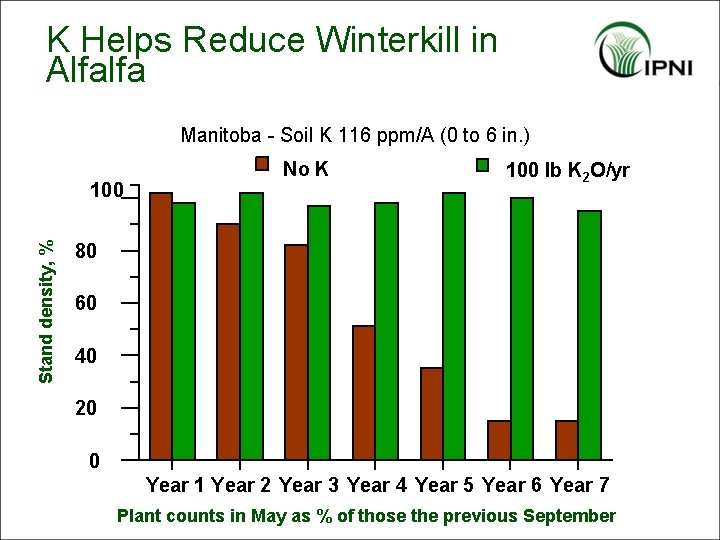 K Helps Reduce Winterkill in Alfalfa

IPNI

Manitoba - Soil K 116 ppm/A (0 to 6 in.)

No K

100 lb $K_2O$/yr

Stand density, %

100
80
60
40
20
0

Year 1 Year 2 Year 3 Year 4 Year 5 Year 6 Year 7

Plant counts in May as % of those the previous September